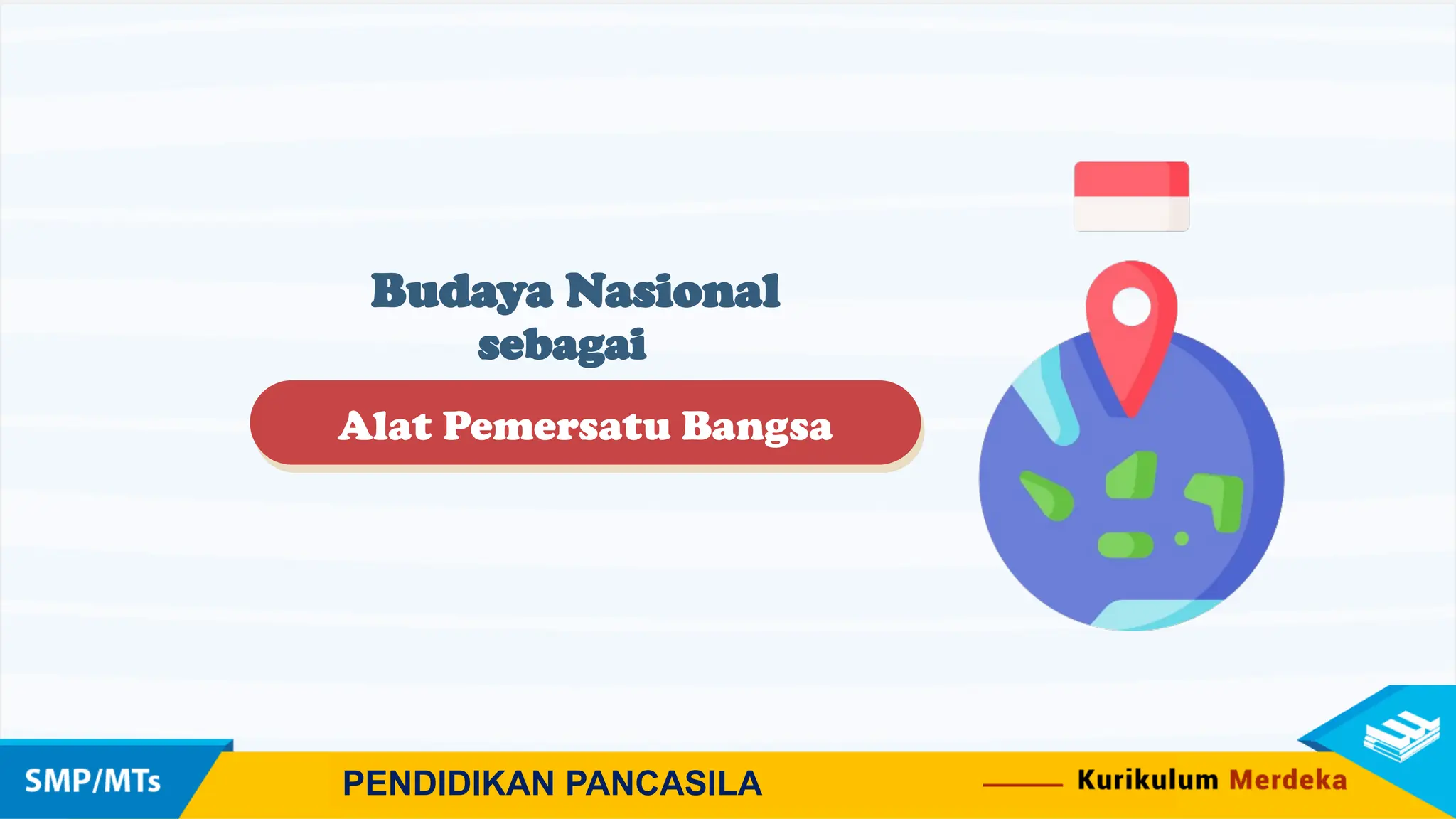 Budaya Nasional sebagai

Alat Pemersatu Bangsa

SMP/MTs

PENDIDIKAN PANCASILA

Kurikulum Merdeka